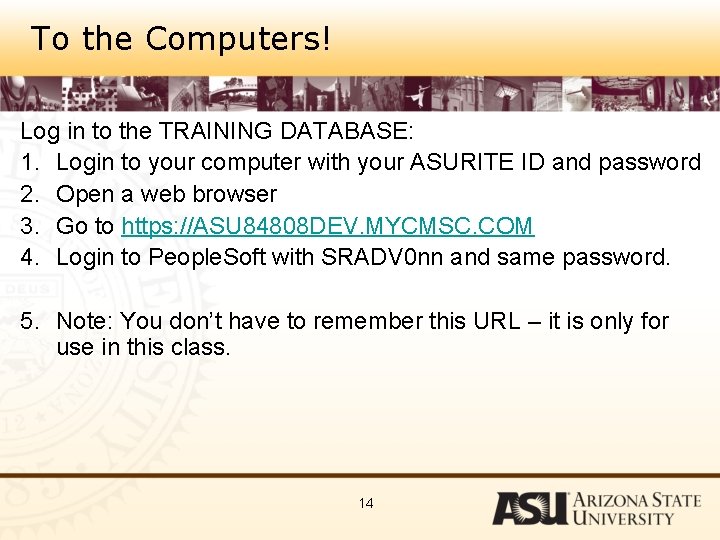 To the Computers!

Log in to the TRAINING DATABASE:
1. Login to your computer with your ASURITE ID and password
2. Open a web browser
3. Go to https://ASU84808DEV.MYCMSC.COM
4. Login to PeopleSoft with SRADV0nn and same password.

5. Note: You don't have to remember this URL – it is only for use in this class.

14

ASU ARIZONA STATE UNIVERSITY